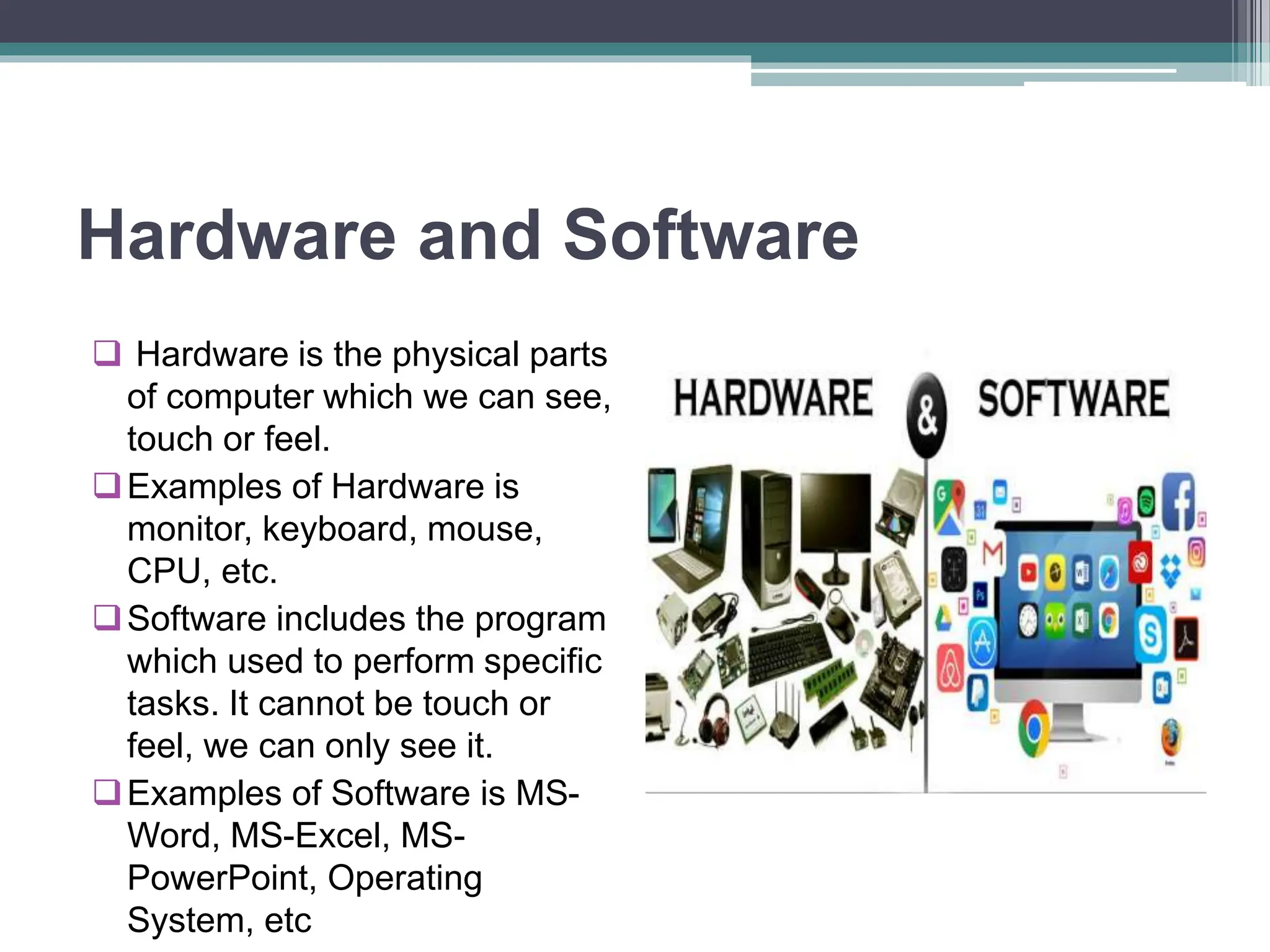 Hardware and Software

❑ Hardware is the physical parts of computer which we can see, touch or feel.

❑ Examples of Hardware is monitor, keyboard, mouse, CPU, etc.

❑ Software includes the program which used to perform specific tasks. It cannot be touch or feel, we can only see it.

❑ Examples of Software is MS-Word, MS-Excel, MS-PowerPoint, Operating System, etc

HARDWARE & SOFTWARE